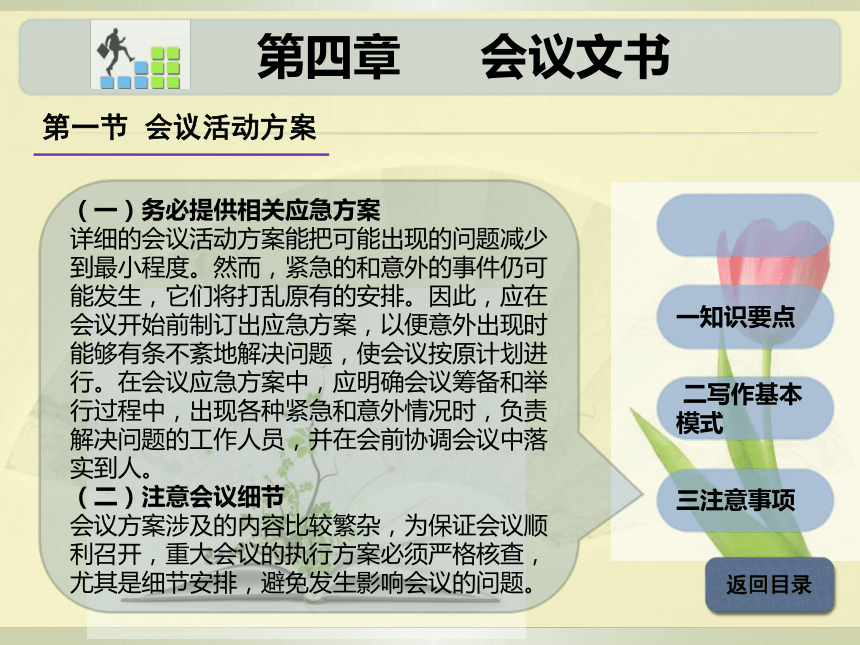 第四章　会议文书

第一节 会议活动方案

（一）务必提供相关应急方案
详细的会议活动方案能把可能出现的问题减少到最小程度。然而，紧急的和意外的事件仍可能发生，它们将打乱原有的安排。因此，应在会议开始前制订出应急方案，以便意外出现时能够有条不紊地解决问题，使会议按原计划进行。在会议应急方案中，应明确会议筹备和举行过程中，出现各种紧急和意外情况时，负责解决问题的工作人员，并在会前协调会议中落实到人。
（二）注意会议细节
会议方案涉及的内容比较繁杂，为保证会议顺利召开，重大会议的执行方案必须严格核查，尤其是细节安排，避免发生影响会议的问题。

一知识要点

二写作基本模式

三注意事项

返回目录